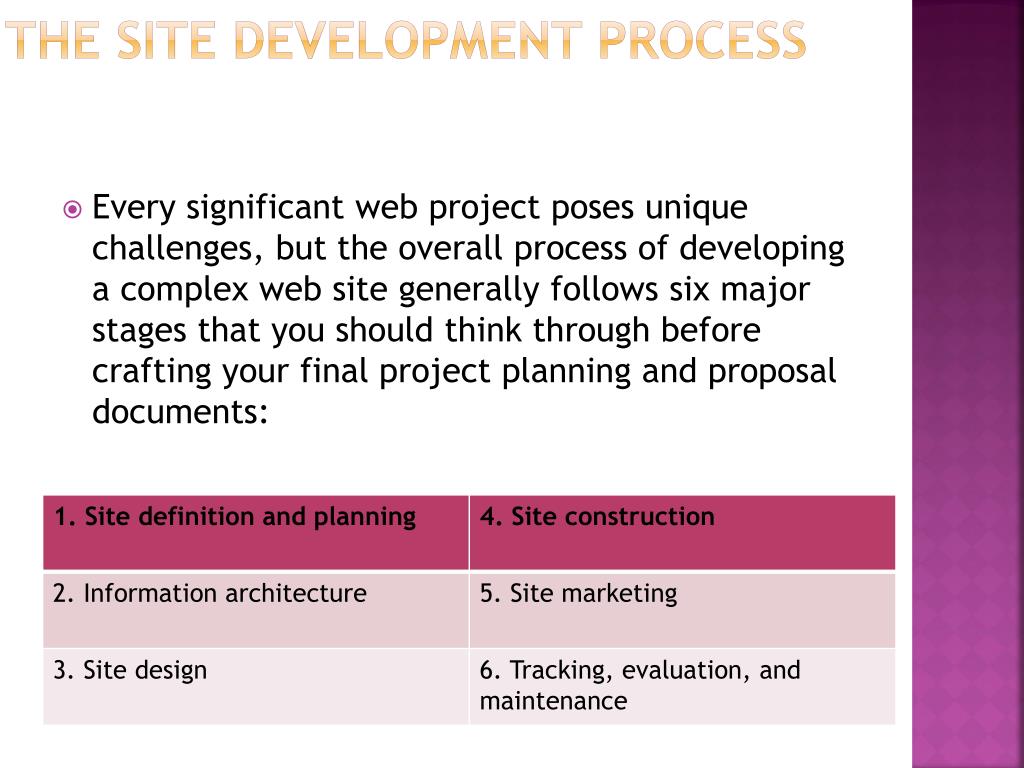 THE SITE DEVELOPMENT PROCESS

Every significant web project poses unique challenges, but the overall process of developing a complex web site generally follows six major stages that you should think through before crafting your final project planning and proposal documents:

| 1. Site definition and planning | 4. Site construction |
|---|---|
| 2. Information architecture | 5. Site marketing |
| 3. Site design | 6. Tracking, evaluation, and maintenance |